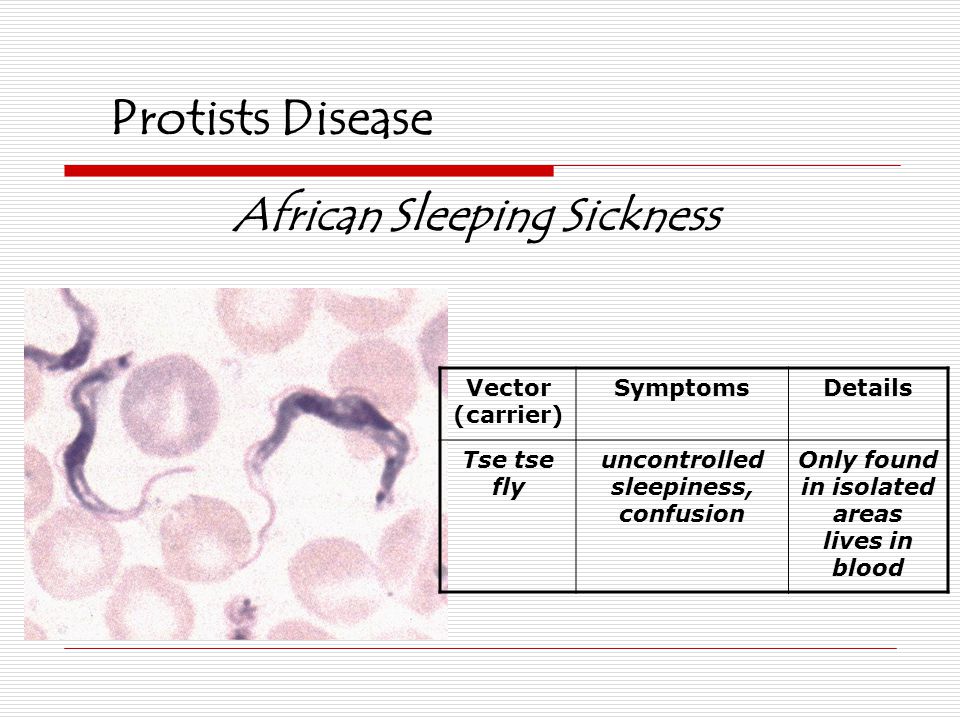 Protists Disease

African Sleeping Sickness

| Vector (carrier) | Symptoms | Details |
|---|---|---|
| Tse tse fly | uncontrolled sleepiness, confusion | Only found in isolated areas lives in blood |